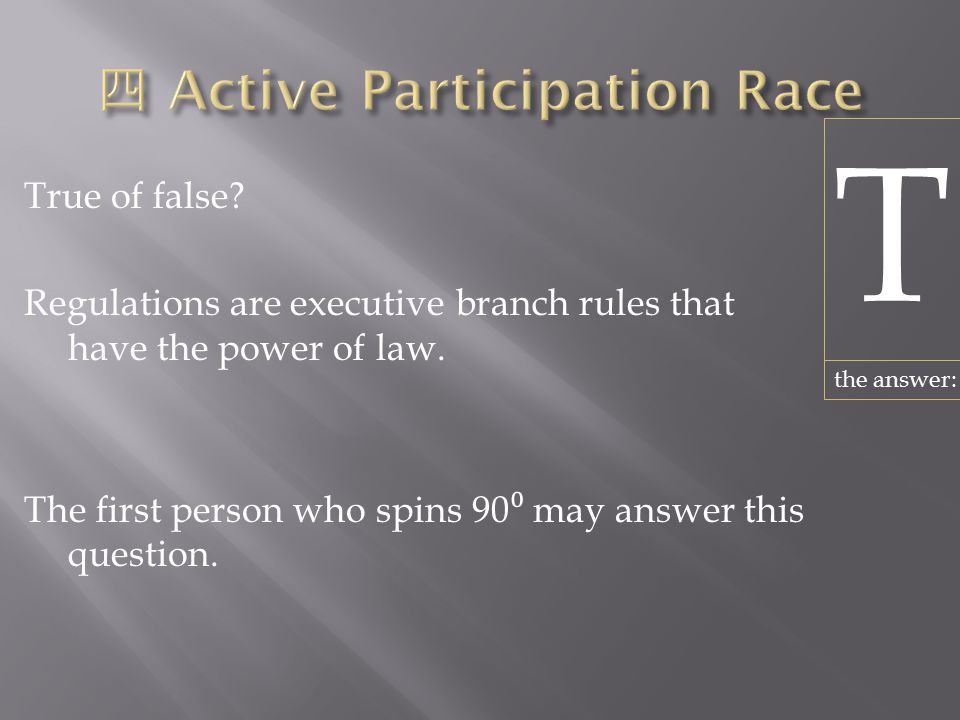 四 Active Participation Race

True of false?

Regulations are executive branch rules that have the power of law.

The first person who spins $90^0$ may answer this question.

T

the answer: